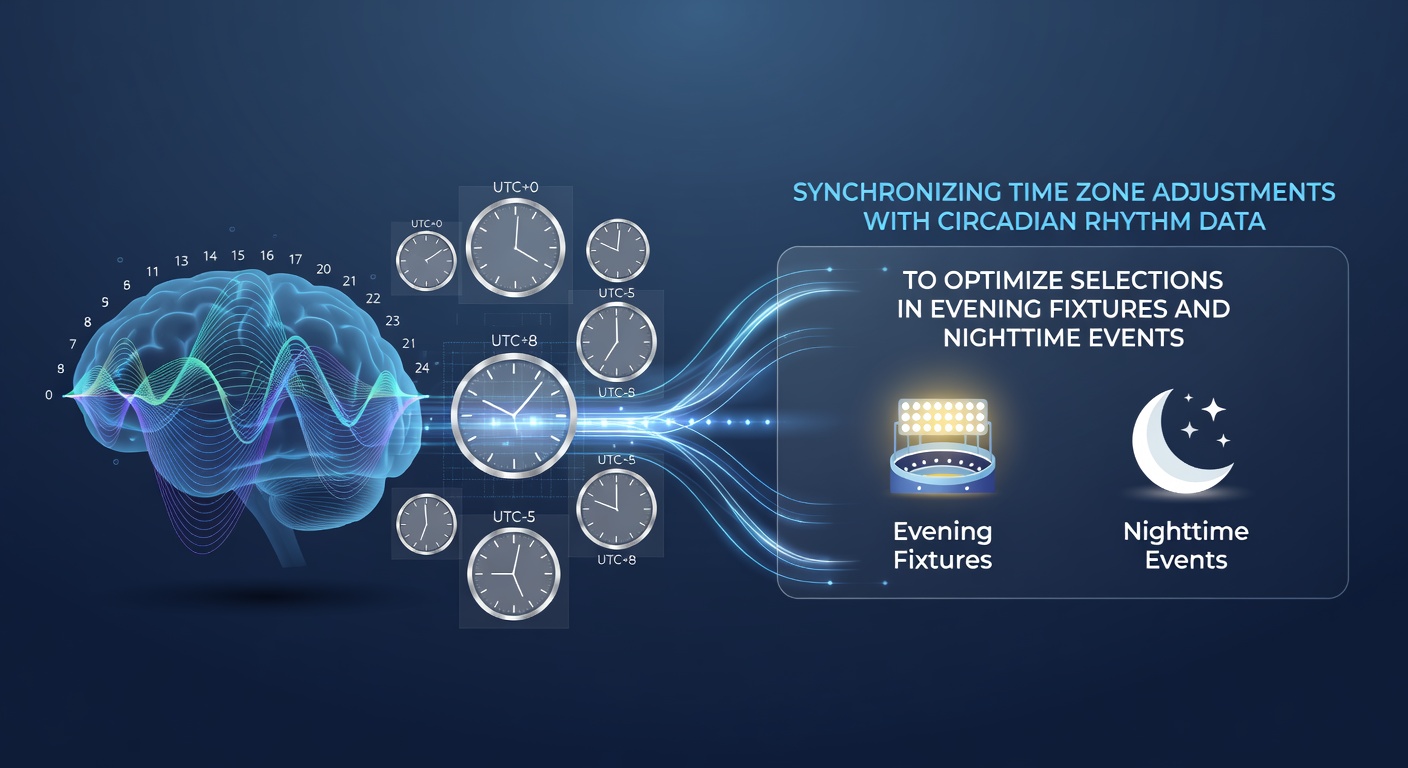 0
8
7
8
9
8
11
13
14
15
16
17
20
21
22
23
21
24

UTC+0
UTC+0
UTC-5
UTC+8
UTC-8
UTC-5
UTC-5
UTC+8

SYNCHRONIZING TIME ZONE ADJUSTMENTS WITH CIRCADIAN RHYTHM DATA

TO OPTIMIZE SELECTIONS IN EVENING FIXTURES AND NIGHTTIME EVENTS

Evening Fixtures

Nighttime Events